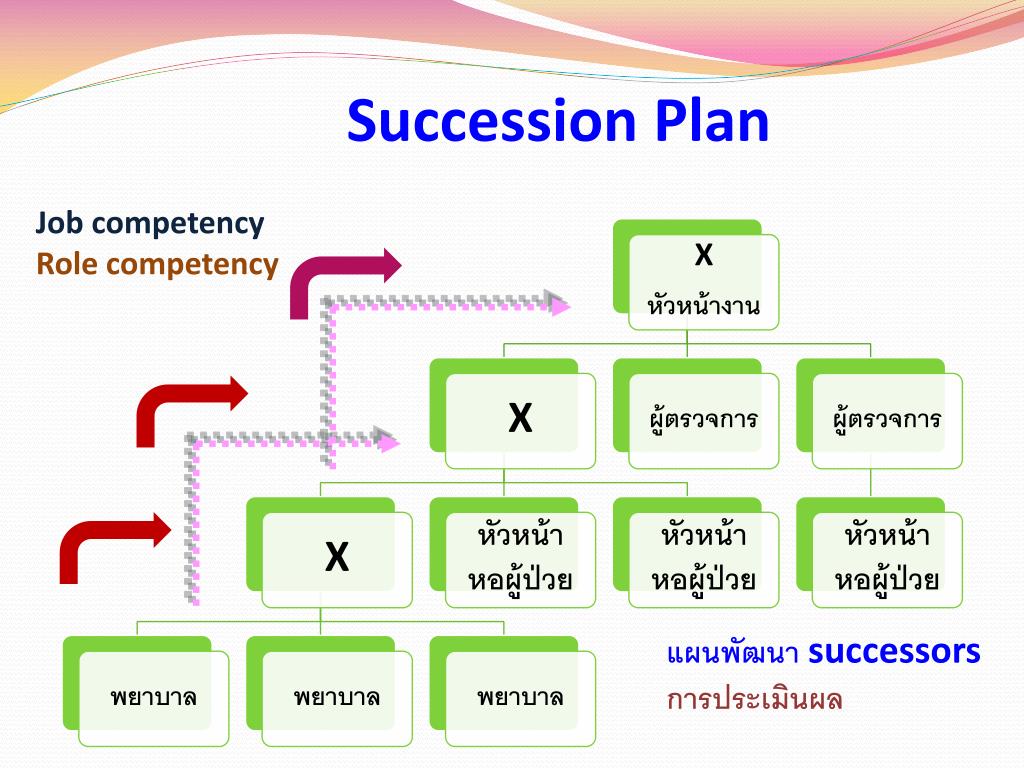 Succession Plan

Job competency
Role competency

X
หัวหน้างาน

X

ผู้ตรวจการ

ผู้ตรวจการ

X

หัวหน้า หอผู้ป่วย

หัวหน้า หอผู้ป่วย

หัวหน้า หอผู้ป่วย

พยาบาล

พยาบาล

พยาบาล

แผนพัฒนา successors
การประเมินผล